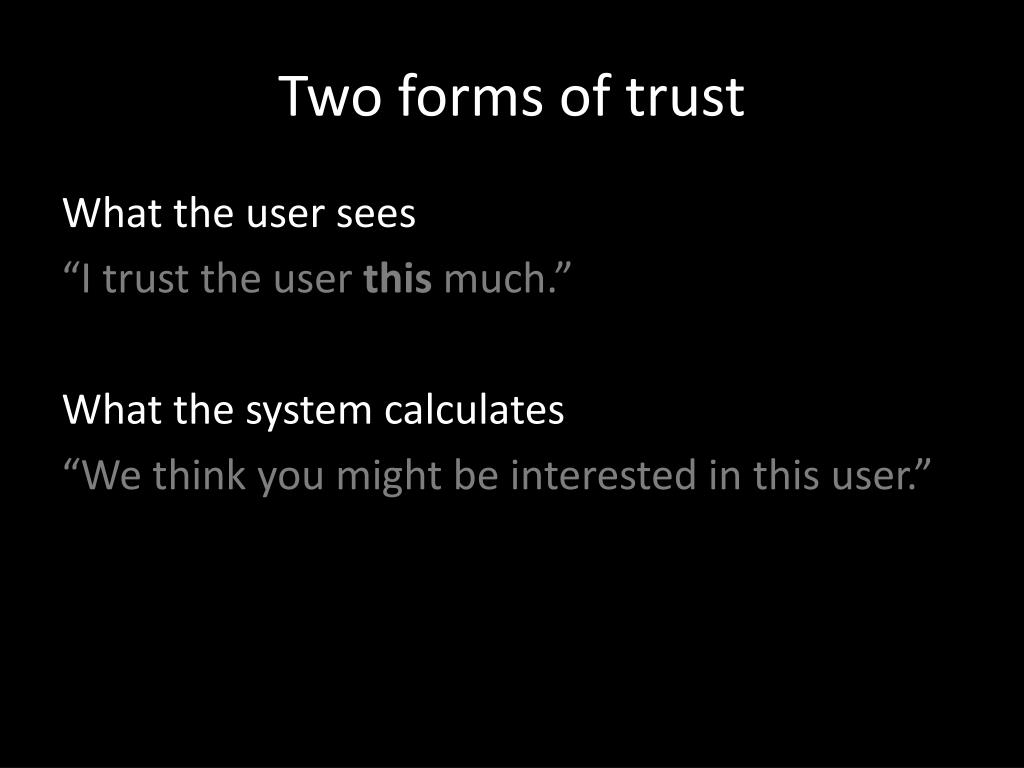 Two forms of trust

What the user sees
“I trust the user this much.”

What the system calculates
“We think you might be interested in this user.”